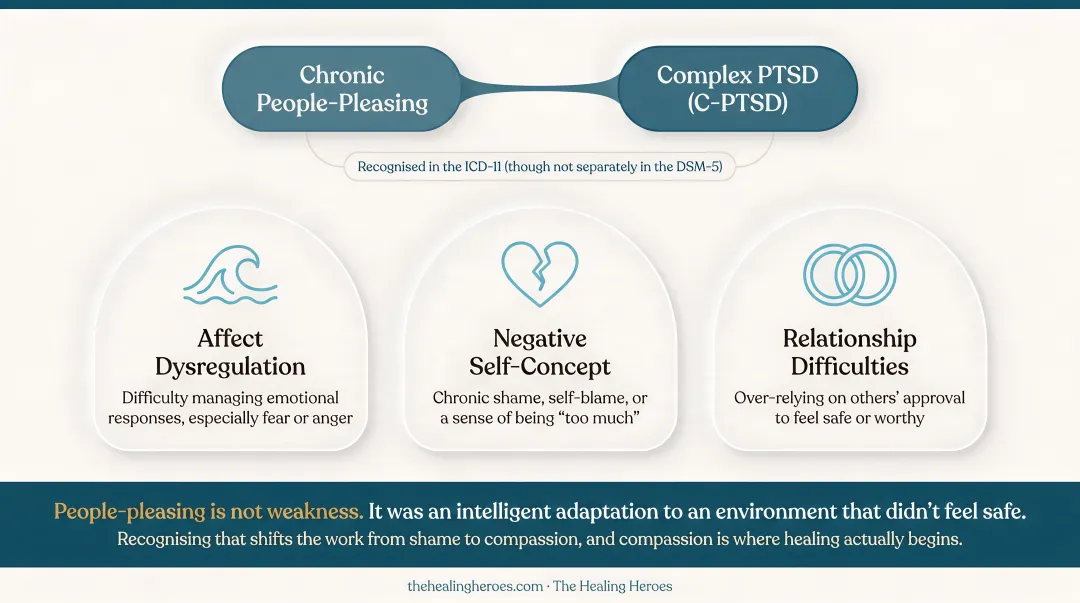 Chronic People-Pleasing

Complex PTSD (C-PTSD)

Recognised in the ICD-11 (though not separately in the DSM-5)

Affect Dysregulation

Difficulty managing emotional responses, especially fear or anger

Negative Self-Concept

Chronic shame, self-blame, or a sense of being "too much"

Relationship Difficulties

Over-relying on others' approval to feel safe or worthy

People-pleasing is not weakness. It was an intelligent adaptation to an environment that didn't feel safe.

Recognising that shifts the work from shame to compassion, and compassion is where healing actually begins.

thehealingheroes.com · The Healing Heroes